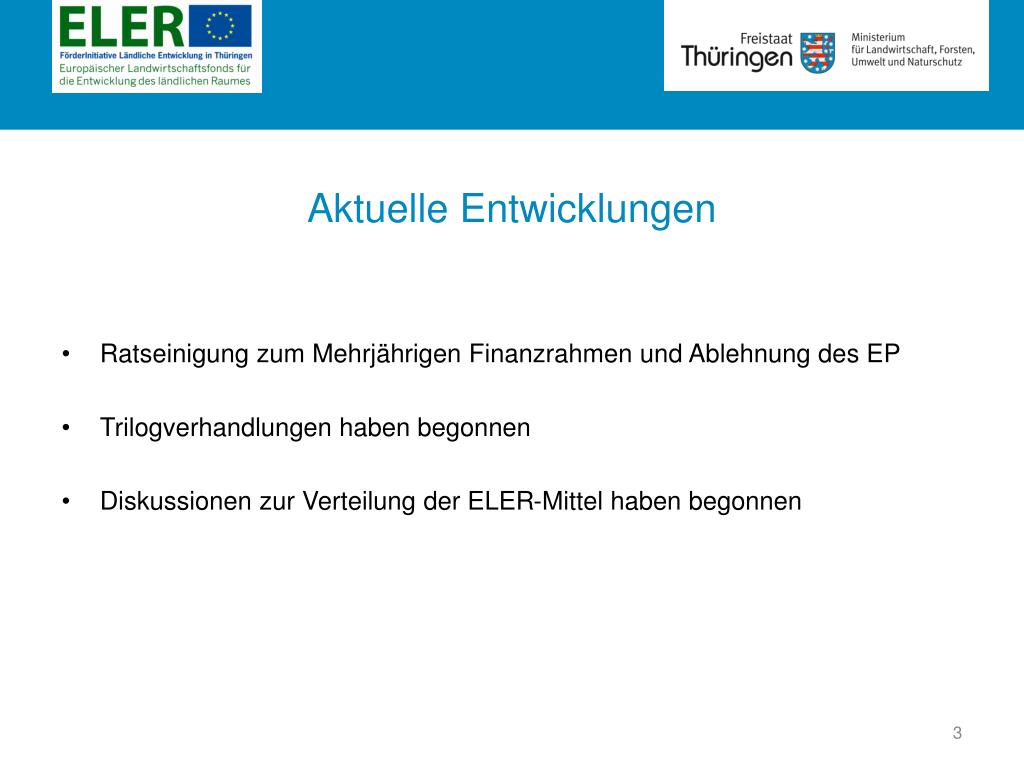 ELER
FörderInitiative Ländliche Entwicklung in Thüringen
Europäischer Landwirtschaftsfonds für die Entwicklung des ländlichen Raumes

Freistaat Thüringen
Ministerium für Landwirtschaft, Forsten, Umwelt und Naturschutz

Aktuelle Entwicklungen

• Ratseinigung zum Mehrjährigen Finanzrahmen und Ablehnung des EP

• Trilogverhandlungen haben begonnen

• Diskussionen zur Verteilung der ELER-Mittel haben begonnen

3